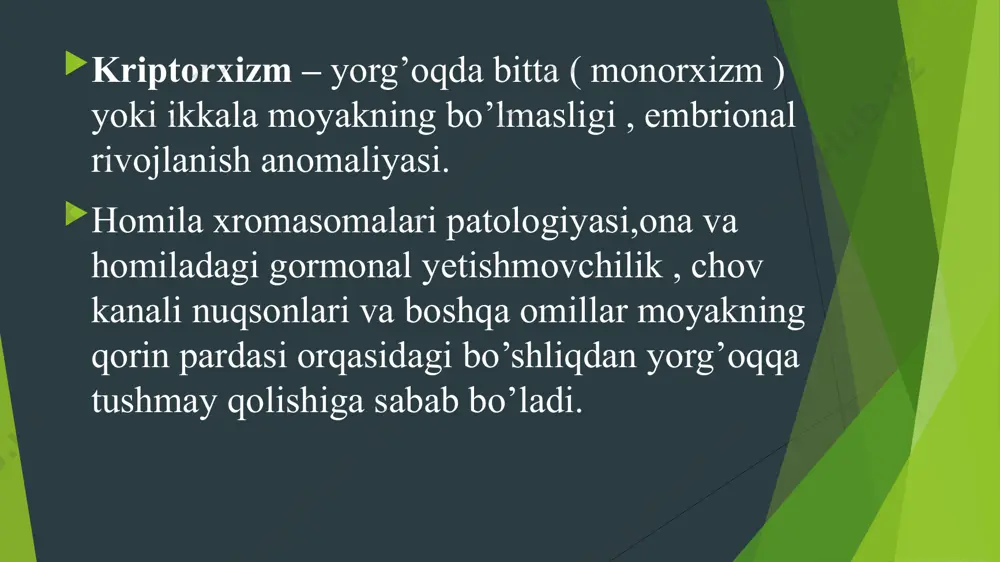 Kriptorxizm – yorg’oqda bitta ( monorxizm ) yoki ikkala moyakning bo’lmasligi , embrional rivojlanish anomaliyasi.

Homila xromasomalari patologiyasi,ona va homiladagi gormonal yetishmovchilik , chov kanali nuqsonlari va boshqa omillar moyakning qorin pardasi orqasidagi bo’shliqdan yorg’oqqa tushmay qolishiga sabab bo’ladi.